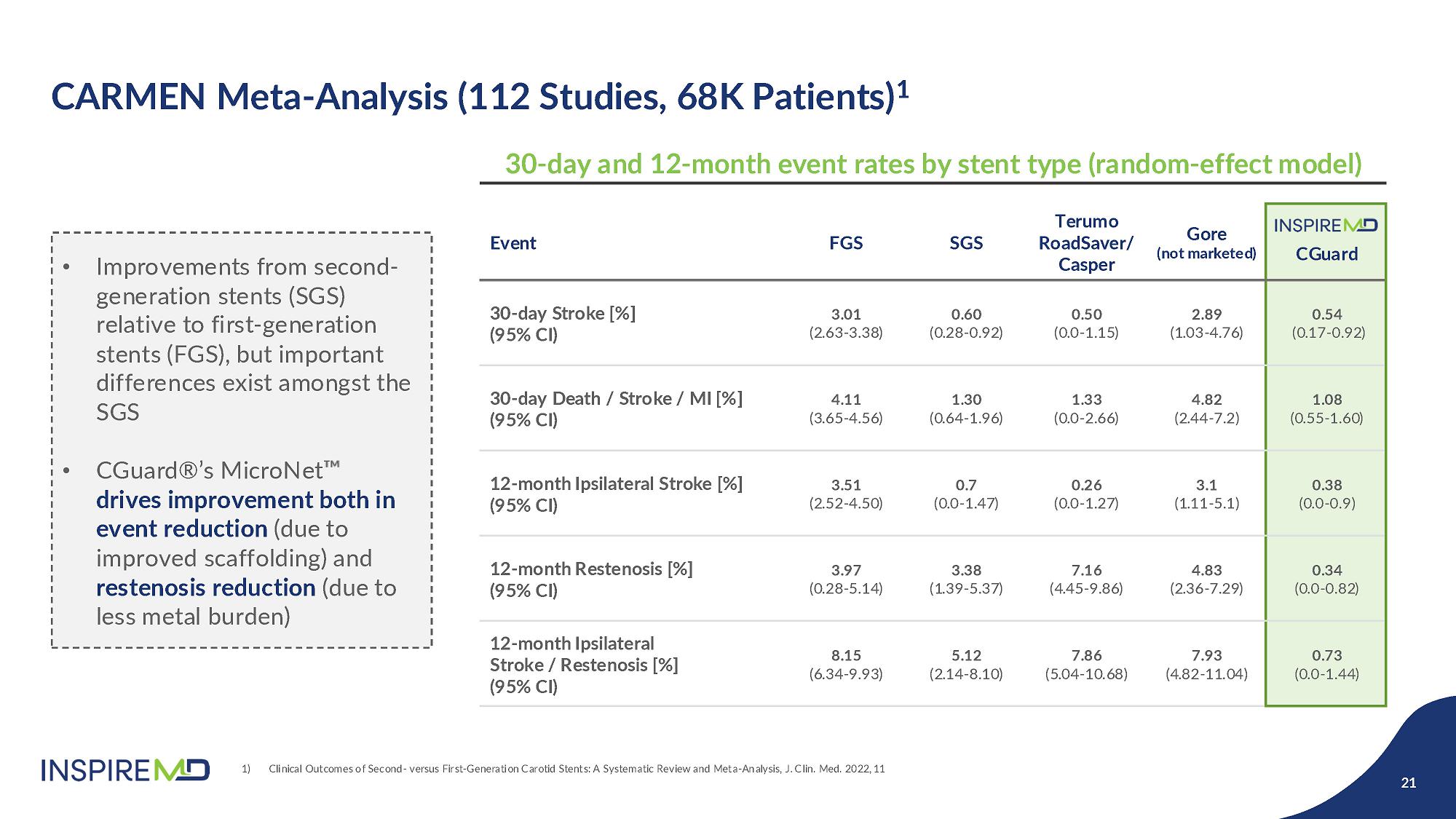 CARMEN Meta-Analysis (112 Studies, 68K Patients)$^1$

• Improvements from second-generation stents (SGS) relative to first-generation stents (FGS), but important differences exist amongst the SGS

• CGuard®'s MicroNet™ drives improvement both in event reduction (due to improved scaffolding) and restenosis reduction (due to less metal burden)

30-day and 12-month event rates by stent type (random-effect model)

| Event | FGS | SGS | Terumo RoadSaver/ Casper | Gore (not marketed) | INSPIREMD CGuard |
|---|---|---|---|---|---|
| 30-day Stroke [%] (95% CI) | 3.01 (2.63-3.38) | 0.60 (0.28-0.92) | 0.50 (0.0-1.15) | 2.89 (1.03-4.76) | 0.54 (0.17-0.92) |
| 30-day Death / Stroke / MI [%] (95% CI) | 4.11 (3.65-4.56) | 1.30 (0.64-1.96) | 1.33 (0.0-2.66) | 4.82 (2.44-7.2) | 1.08 (0.55-1.60) |
| 12-month Ipsilateral Stroke [%] (95% CI) | 3.51 (2.52-4.50) | 0.7 (0.0-1.47) | 0.26 (0.0-1.27) | 3.1 (1.11-5.1) | 0.38 (0.0-0.9) |
| 12-month Restenosis [%] (95% CI) | 3.97 (0.28-5.14) | 3.38 (1.39-5.37) | 7.16 (4.45-9.86) | 4.83 (2.36-7.29) | 0.34 (0.0-0.82) |
| 12-month Ipsilateral Stroke / Restenosis [%] (95% CI) | 8.15 (6.34-9.93) | 5.12 (2.14-8.10) | 7.86 (5.04-10.68) | 7.93 (4.82-11.04) | 0.73 (0.0-1.44) |

INSPIREMD

1) Clinical Outcomes of Second- versus First-Generation Carotid Stents: A Systematic Review and Meta-Analysis, J. Clin. Med. 2022, 11

21